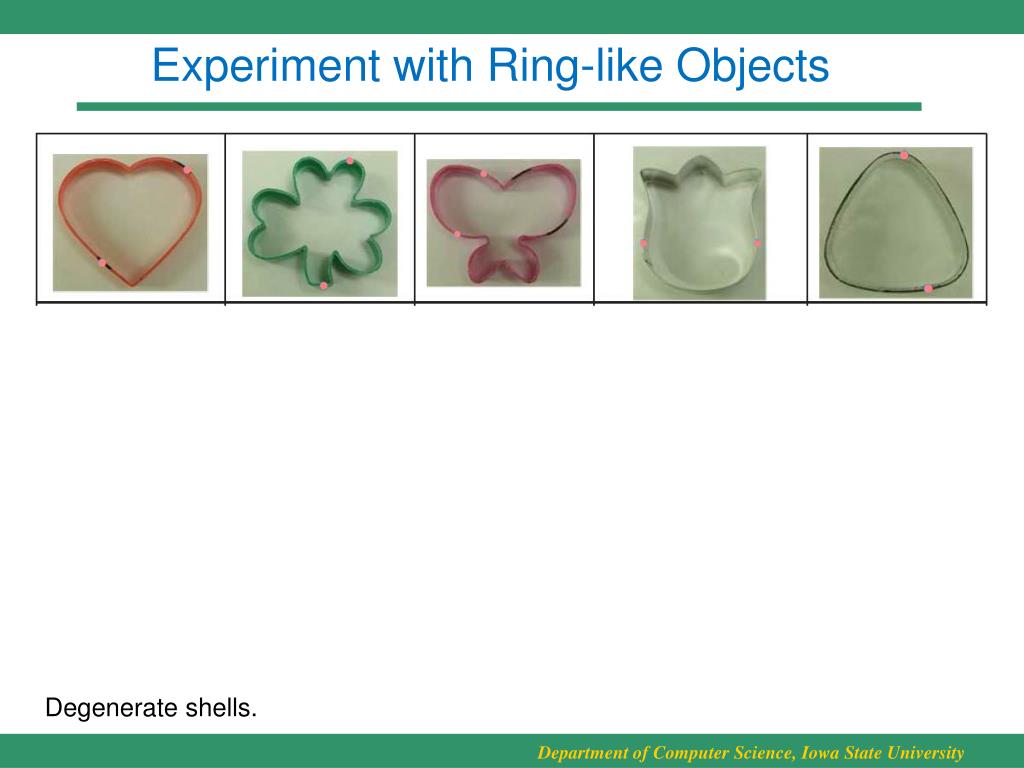 Experiment with Ring-like Objects

Degenerate shells.

Department of Computer Science, Iowa State University